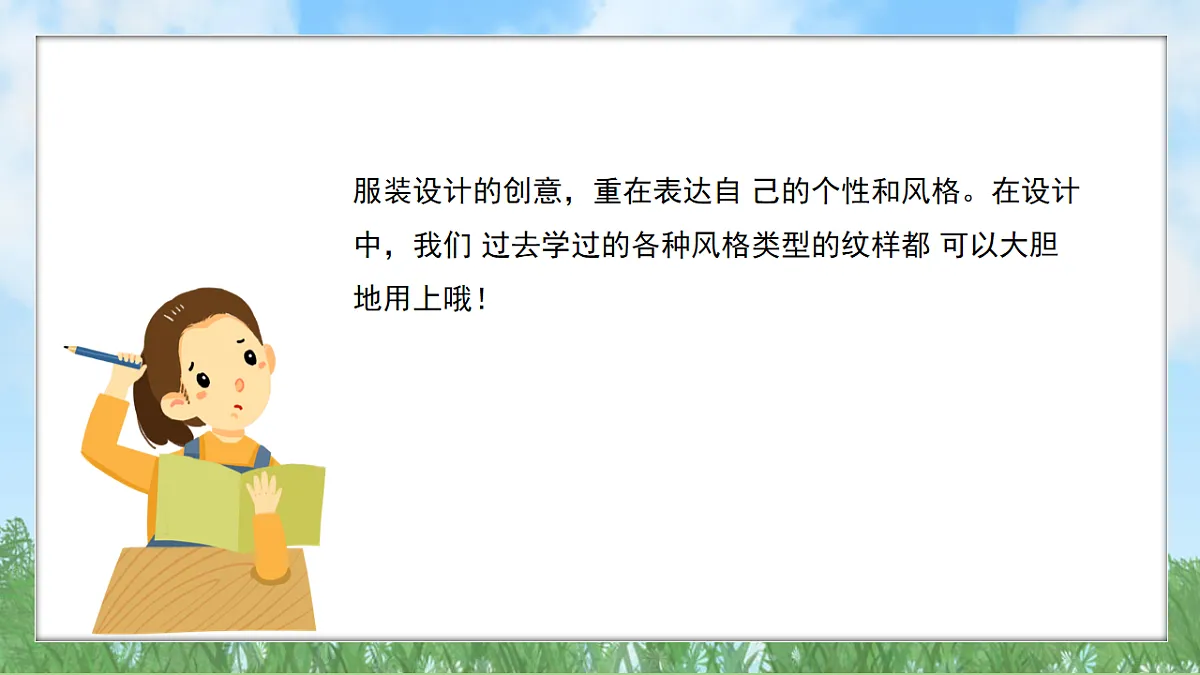 服装设计的创意，重在表达自 己的个性和风格。在设计中，我们 过去学过的各种风格类型的纹样都 可以大胆地用上哦！